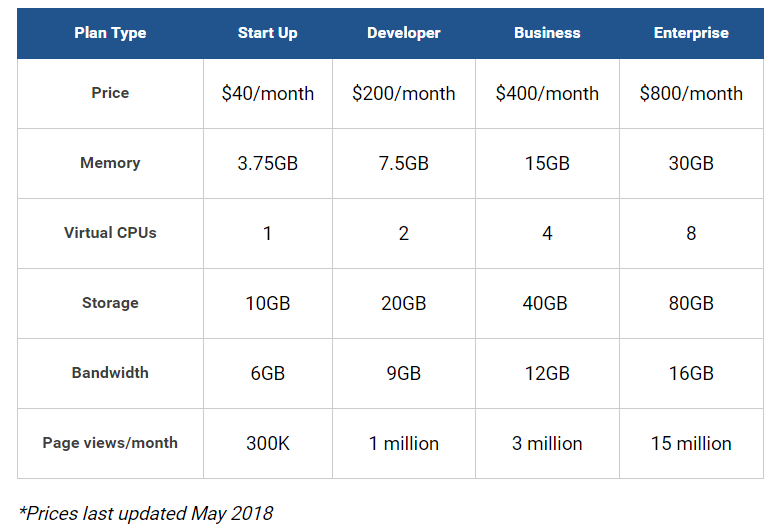 | Plan Type | Start Up | Developer | Business | Enterprise |
|---|---|---|---|---|
| Price | \$40/month | \$200/month | \$400/month | \$800/month |
| Memory | 3.75GB | 7.5GB | 15GB | 30GB |
| Virtual CPUs | 1 | 2 | 4 | 8 |
| Storage | 10GB | 20GB | 40GB | 80GB |
| Bandwidth | 6GB | 9GB | 12GB | 16GB |
| Page views/month | 300K | 1 million | 3 million | 15 million |

*Prices last updated May 2018